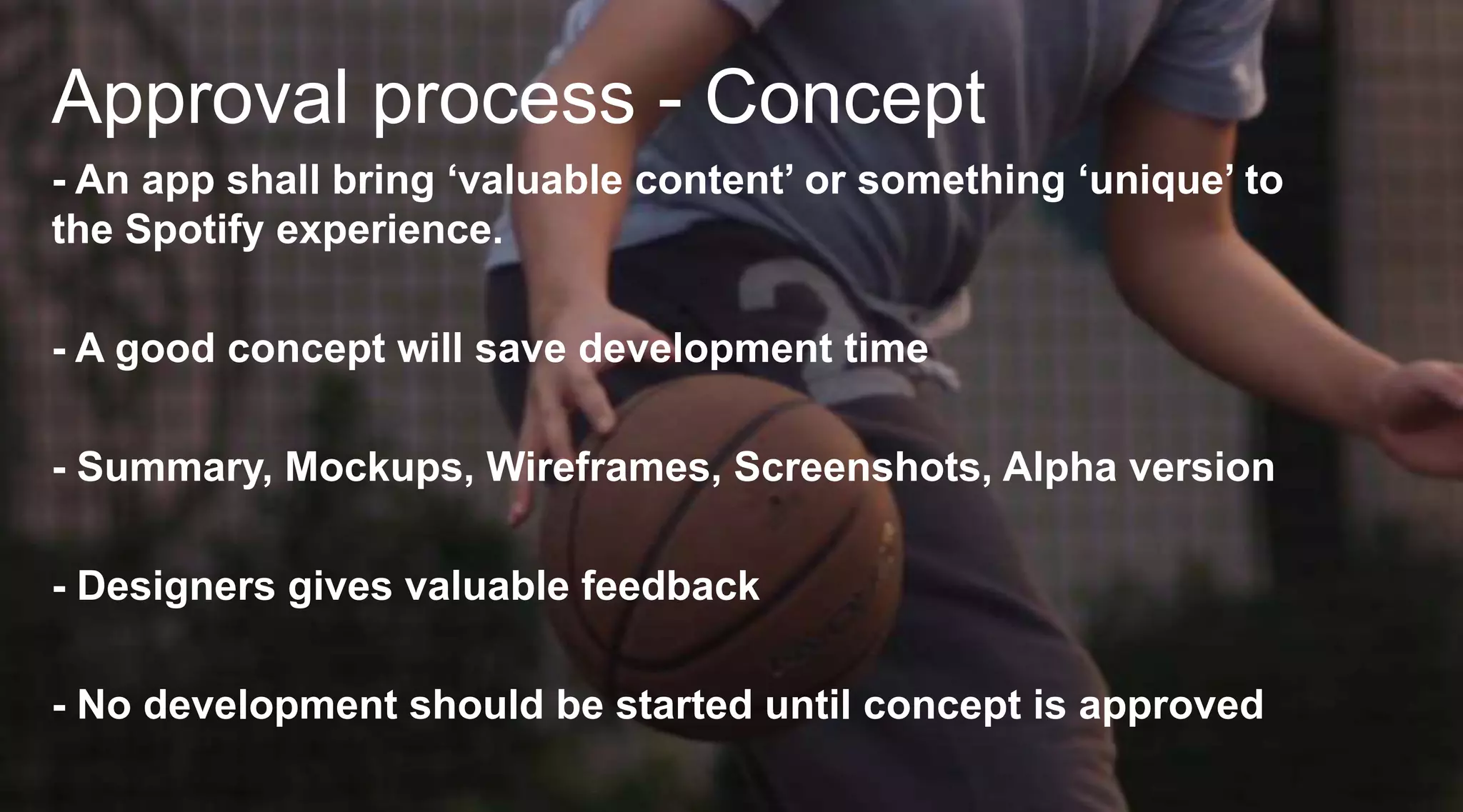 Approval process - Concept

- An app shall bring ‘valuable content’ or something ‘unique’ to the Spotify experience.

- A good concept will save development time

- Summary, Mockups, Wireframes, Screenshots, Alpha version

- Designers gives valuable feedback

- No development should be started until concept is approved